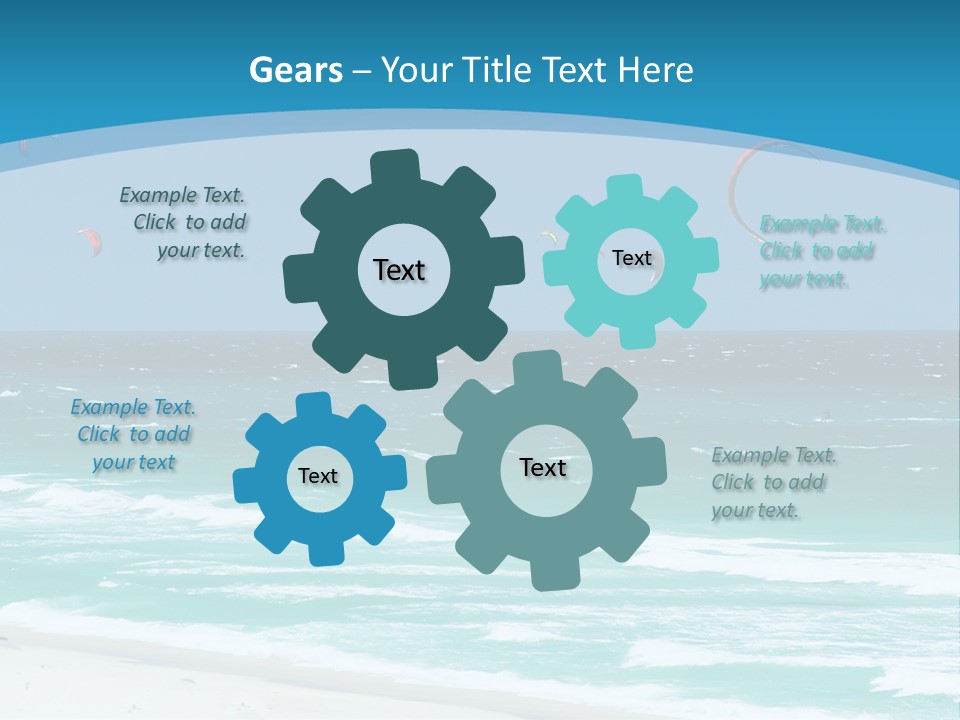 Gears – Your Title Text Here

Example Text. Click to add your text.

Text

Text

Example Text. Click to add your text.

Example Text. Click to add your text

Text

Text

Example Text. Click to add your text.